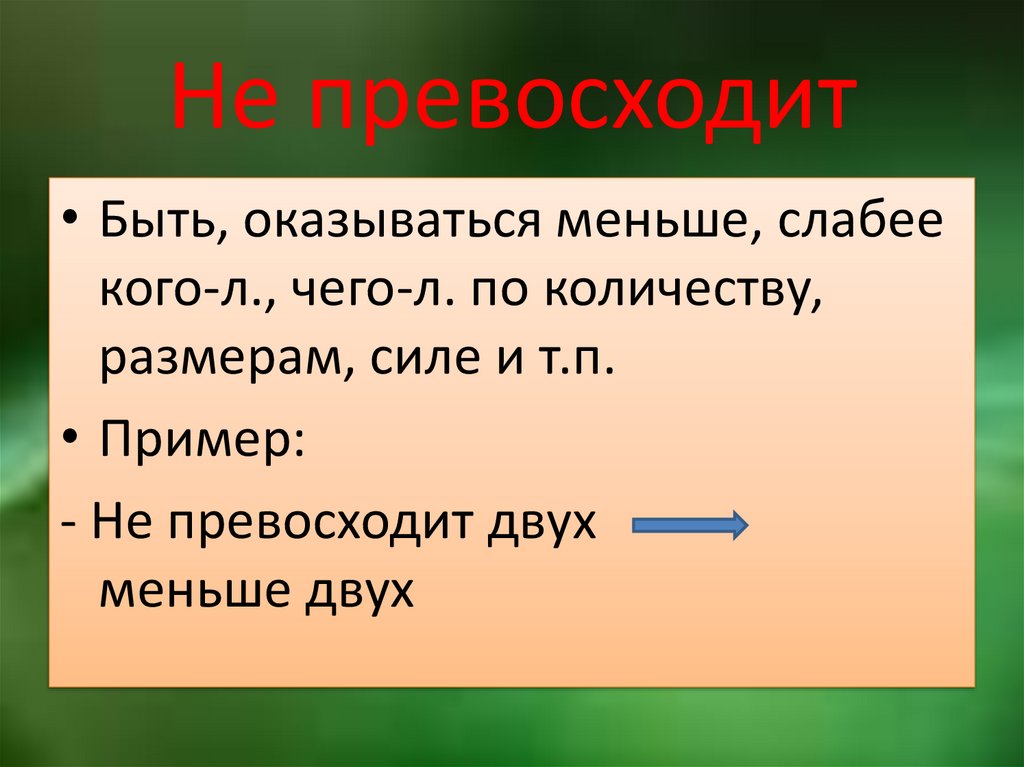 Не превосходит

• Быть, оказываться меньше, слабее кого-л., чего-л. по количеству, размерам, силе и т.п.

• Пример:

- Не превосходит двух меньше двух